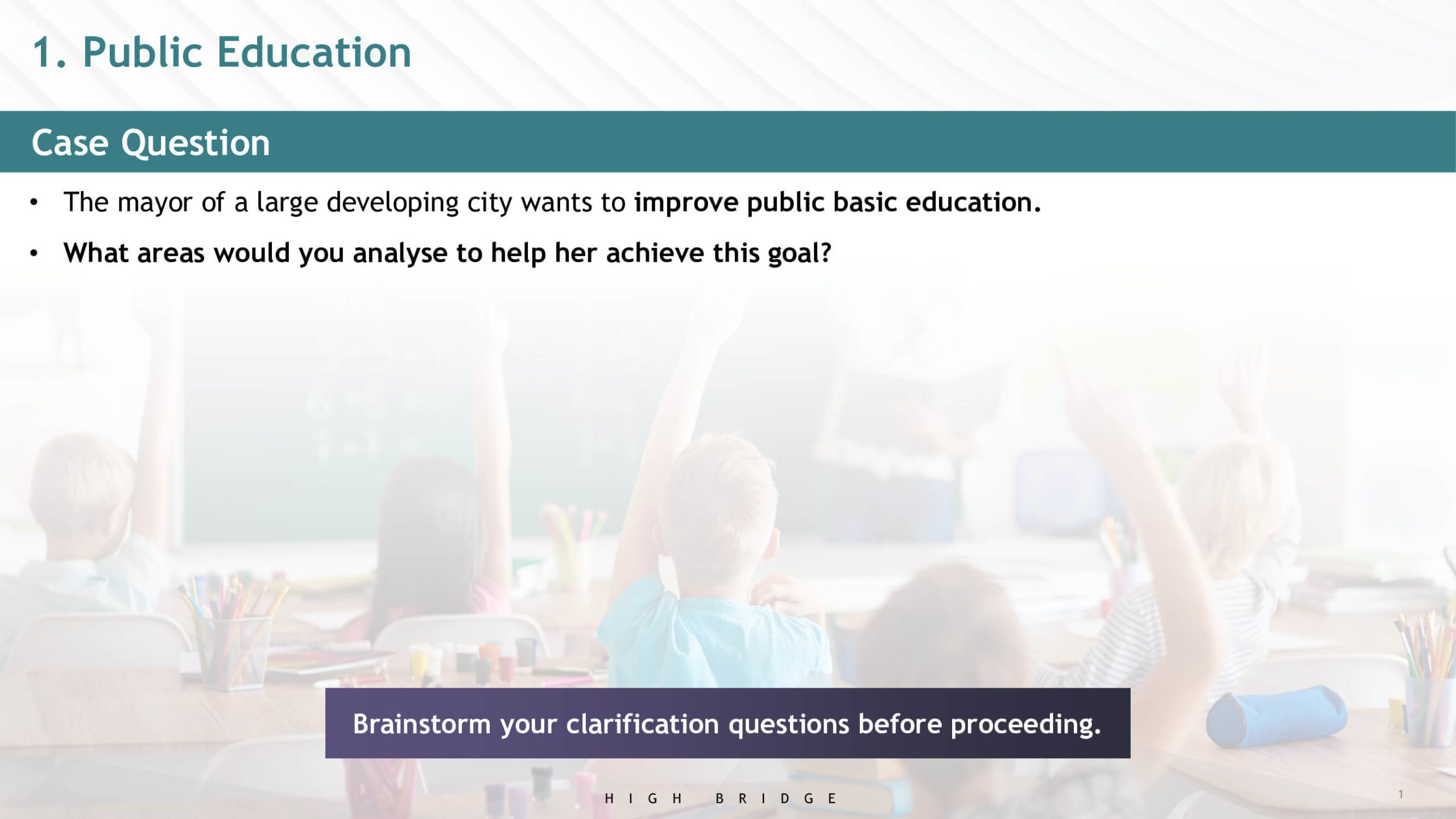 1. Public Education

Case Question

• The mayor of a large developing city wants to improve public basic education.

• What areas would you analyse to help her achieve this goal?

Brainstorm your clarification questions before proceeding.

HIGH BRIDGE

1